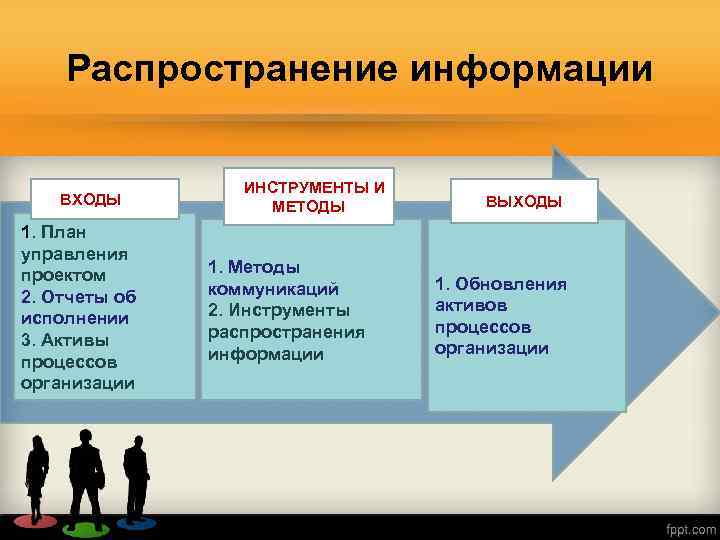 Распространение информации

ВХОДЫ

1. План управления проектом
2. Отчеты об исполнении
3. Активы процессов организации

ИНСТРУМЕНТЫ И МЕТОДЫ

1. Методы коммуникаций
2. Инструменты распространения информации

ВЫХОДЫ

1. Обновления активов процессов организации

fppt.com